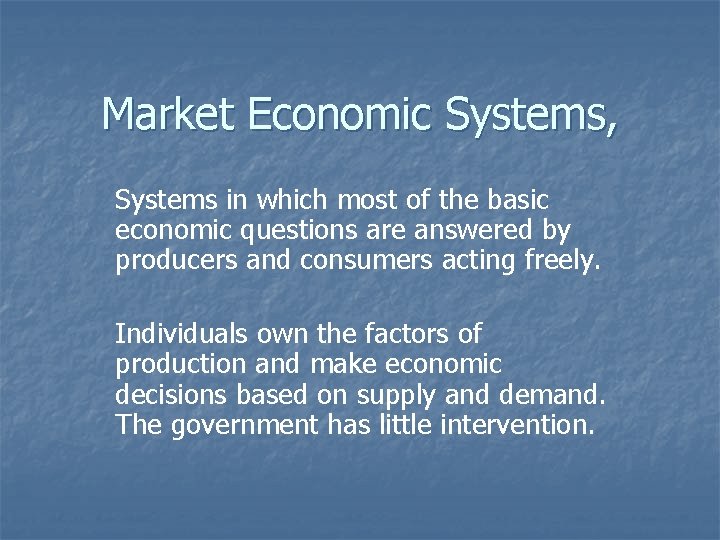 Market Economic Systems,

Systems in which most of the basic economic questions are answered by producers and consumers acting freely.

Individuals own the factors of production and make economic decisions based on supply and demand. The government has little intervention.